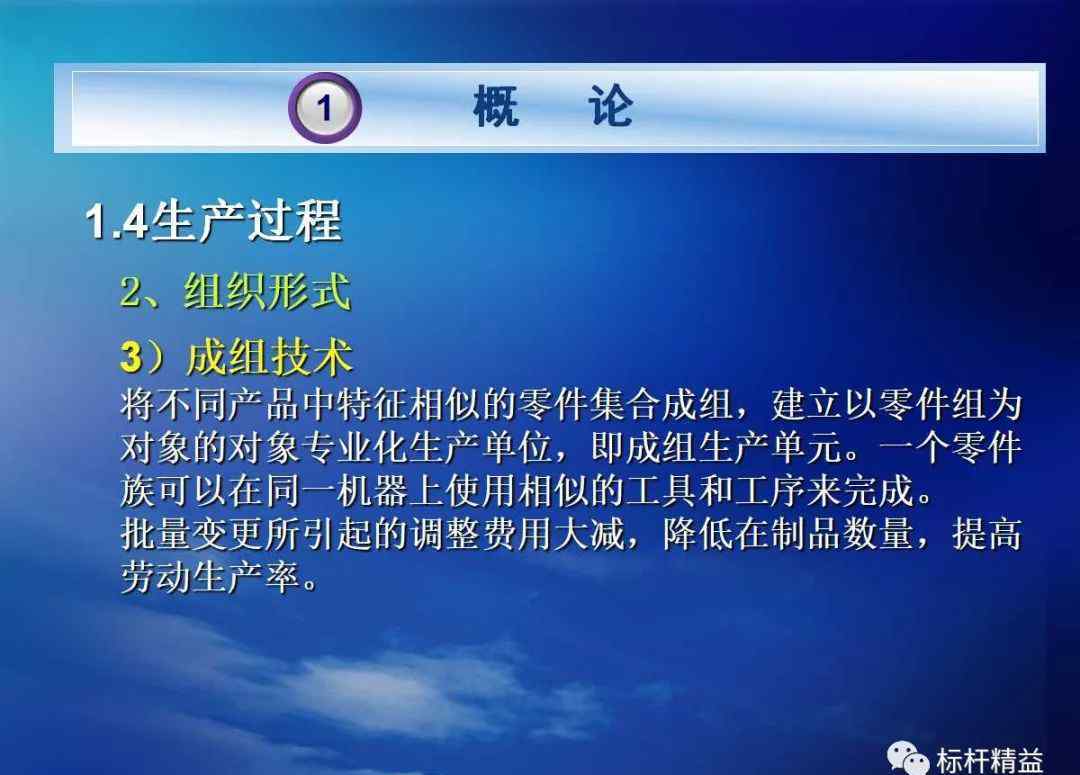 1 概 论

1.4生产过程

2、组织形式

3）成组技术

将不同产品中特征相似的零件集合成组，建立以零件组为对象的对象专业化生产单位，即成组生产单元。一个零件族可以在同一机器上使用相似的工具和工序来完成。
批量变更所引起的调整费用大减，降低在制品数量，提高劳动生产率。

标杆精益